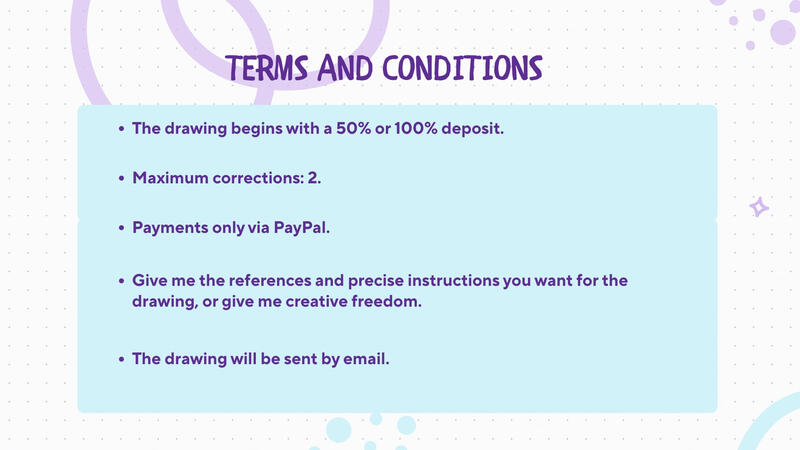 TERMS AND CONDITIONS

• The drawing begins with a 50% or 100% deposit.

• Maximum corrections: 2.

• Payments only via PayPal.

• Give me the references and precise instructions you want for the drawing, or give me creative freedom.

• The drawing will be sent by email.